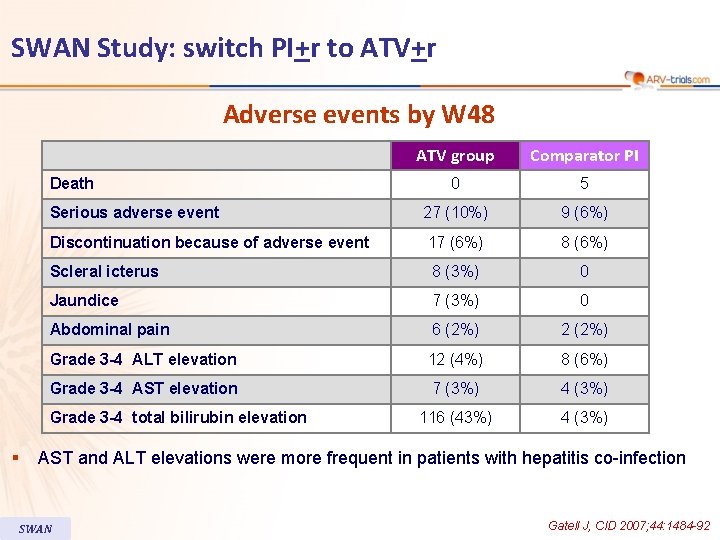 SWAN Study: switch PI+r to ATV+r

ARV-trials.com

Adverse events by W48

| | ATV group | Comparator PI |
|---|---|---|
| Death | 0 | 5 |
| Serious adverse event | 27 (10%) | 9 (6%) |
| Discontinuation because of adverse event | 17 (6%) | 8 (6%) |
| Scleral icterus | 8 (3%) | 0 |
| Jaundice | 7 (3%) | 0 |
| Abdominal pain | 6 (2%) | 2 (2%) |
| Grade 3-4 ALT elevation | 12 (4%) | 8 (6%) |
| Grade 3-4 AST elevation | 7 (3%) | 4 (3%) |
| Grade 3-4 total bilirubin elevation | 116 (43%) | 4 (3%) |

▪ AST and ALT elevations were more frequent in patients with hepatitis co-infection

SWAN

Gatell J, CID 2007;44:1484-92